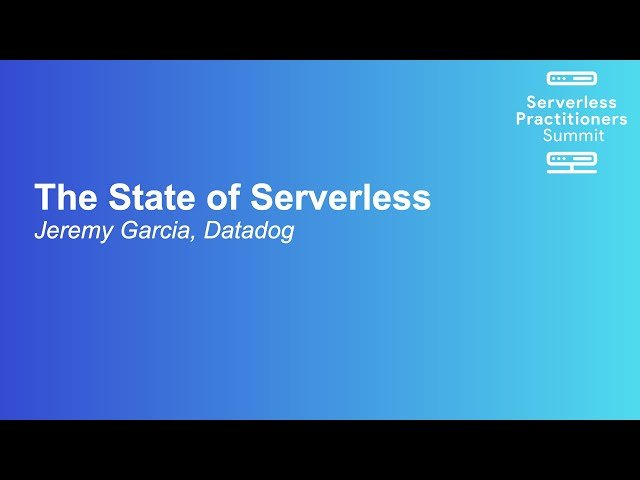 Serverless
Practitioners
Summit

The State of Serverless
Jeremy Garcia, Datadog